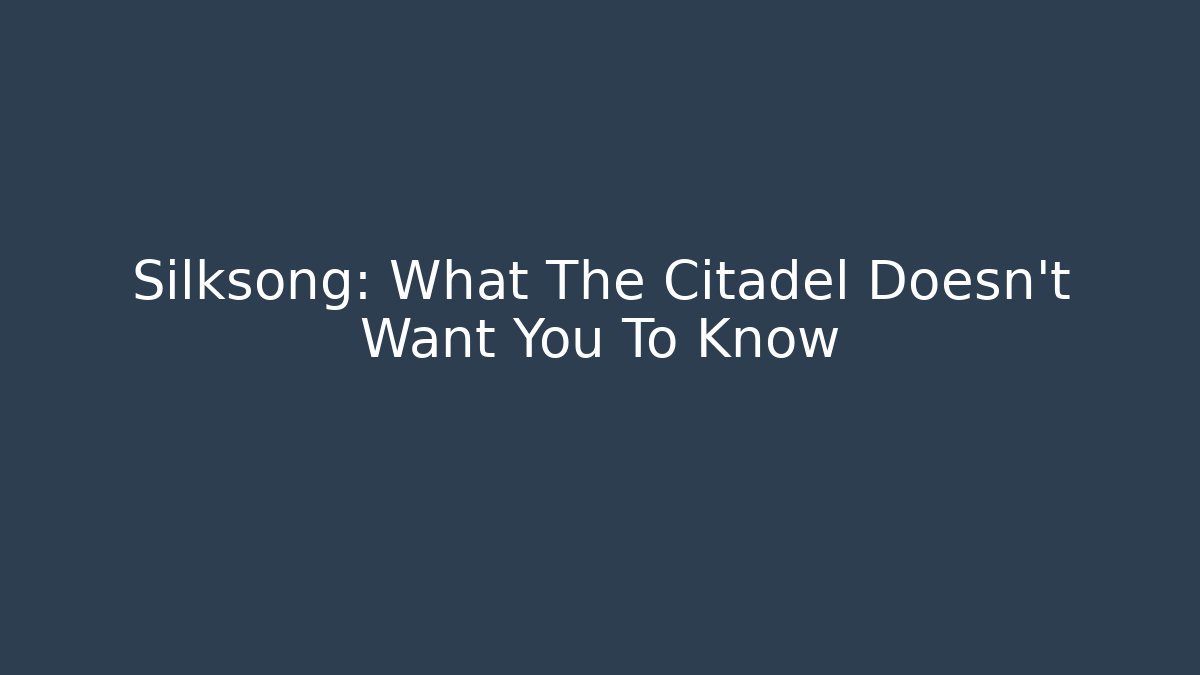 Silksong: What The Citadel Doesn't Want You To Know